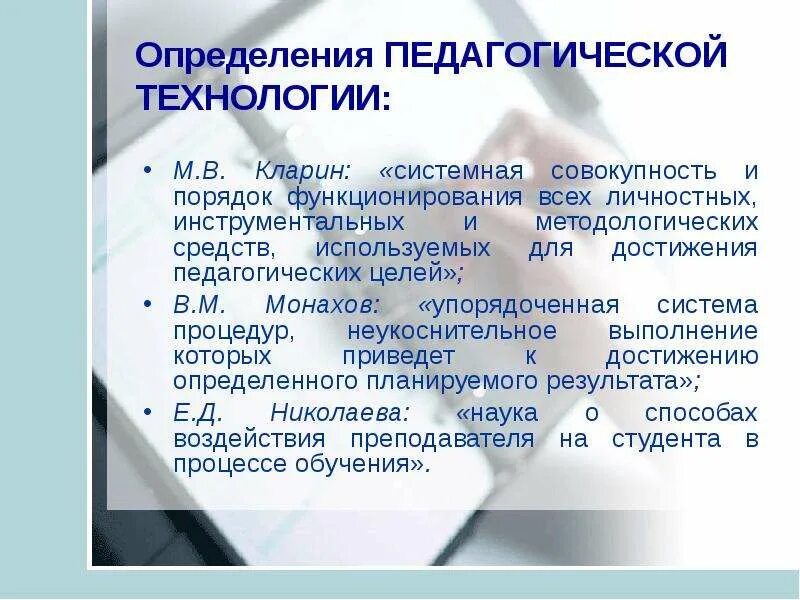 Определения ПЕДАГОГИЧЕСКОЙ ТЕХНОЛОГИИ:

• М.В. Кларин: «системная совокупность и порядок функционирования всех личностных, инструментальных и методологических средств, используемых для достижения педагогических целей»;

• В.М. Монахов: «упорядоченная система процедур, неукоснительное выполнение которых приведет к достижению определенного планируемого результата»;

• Е.Д. Николаева: «наука о способах воздействия преподавателя на студента в процессе обучения».